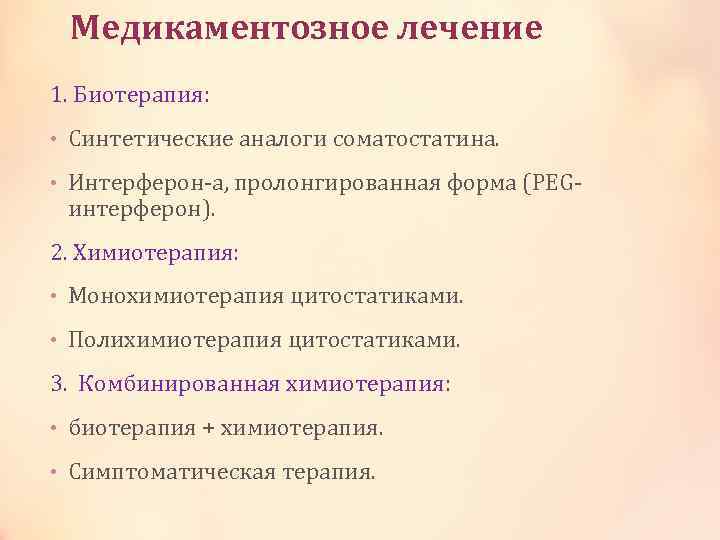 Медикаментозное лечение

1. Биотерапия:

• Синтетические аналоги соматостатина.

• Интерферон-а, пролонгированная форма (PEG-интерферон).

2. Химиотерапия:

• Монохимиотерапия цитостатиками.

• Полихимиотерапия цитостатиками.

3. Комбинированная химиотерапия:

• биотерапия + химиотерапия.

• Симптоматическая терапия.